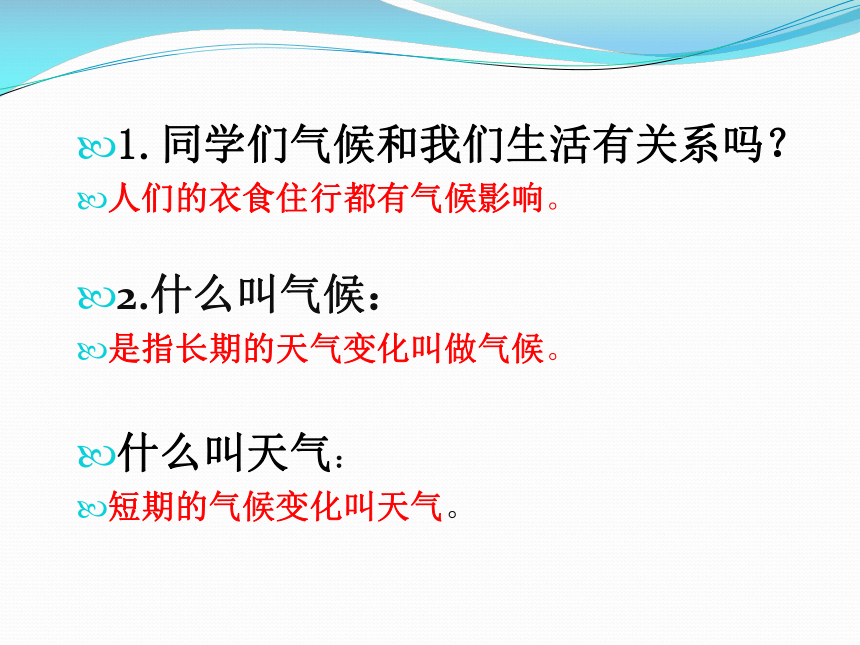 1. 同学们气候和我们生活有关系吗？

人们的衣食住行都有气候影响。

2.什么叫气候：

是指长期的天气变化叫做气候。

什么叫天气：

短期的气候变化叫天气。